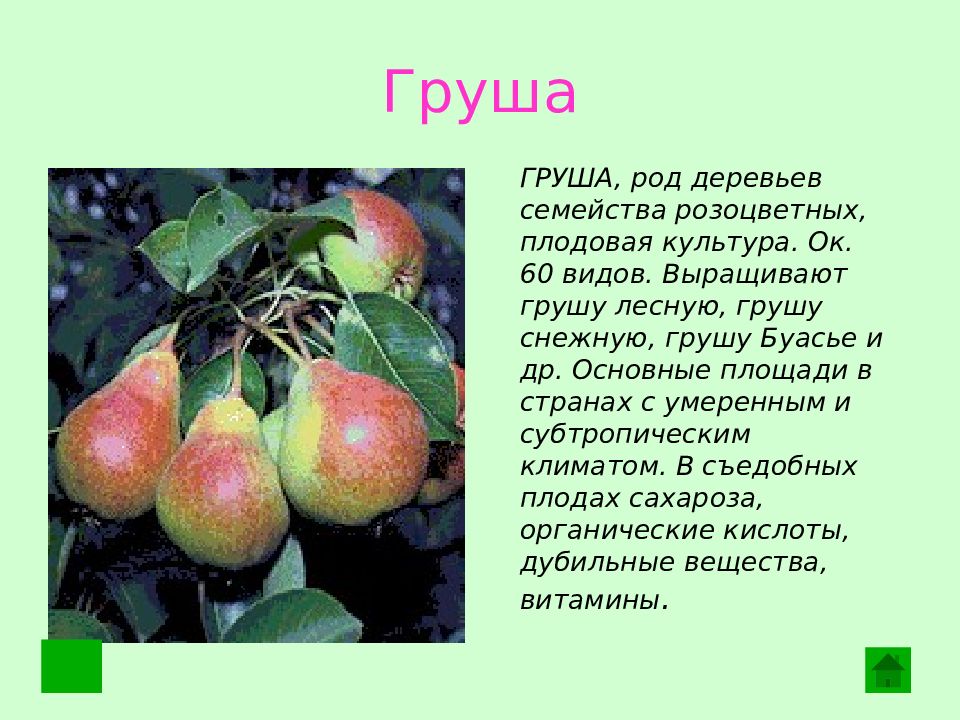 Груша

ГРУША, род деревьев семейства розоцветных, плодовая культура. Ок. 60 видов. Выращивают грушу лесную, грушу снежную, грушу Буасье и др. Основные площади в странах с умеренным и субтропическим климатом. В съедобных плодах сахароза, органические кислоты, дубильные вещества, витамины.